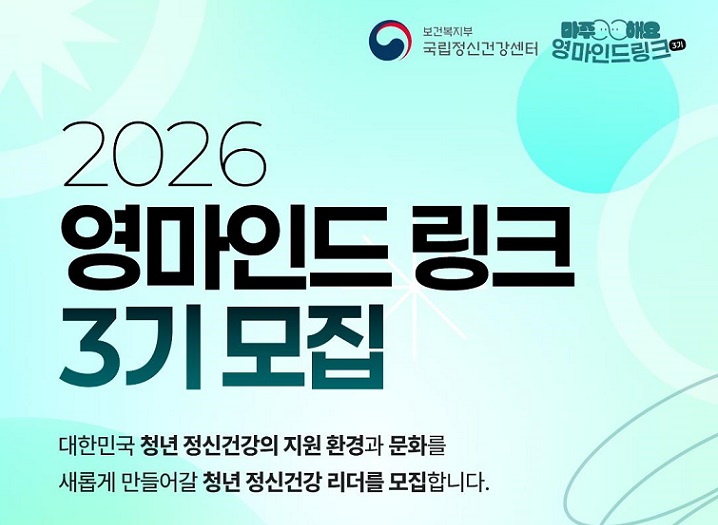 보건복지부
국립정신건강센터

마주해요
영마인드링크 3기

2026
영마인드 링크
3기 모집

대한민국 청년 정신건강의 지원 환경과 문화를 새롭게 만들어갈 청년 정신건강 리더를 모집합니다.